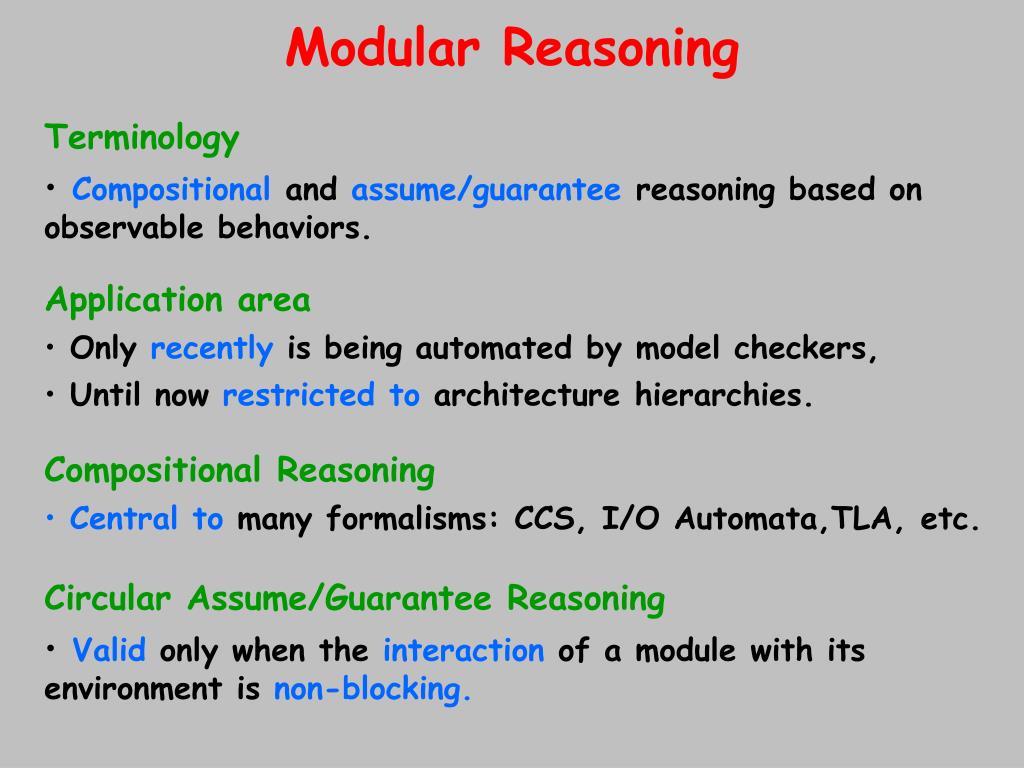 Modular Reasoning

Terminology

• Compositional and assume/guarantee reasoning based on observable behaviors.

Application area

• Only recently is being automated by model checkers,

• Until now restricted to architecture hierarchies.

Compositional Reasoning

• Central to many formalisms: CCS, I/O Automata,TLA, etc.

Circular Assume/Guarantee Reasoning

• Valid only when the interaction of a module with its environment is non-blocking.